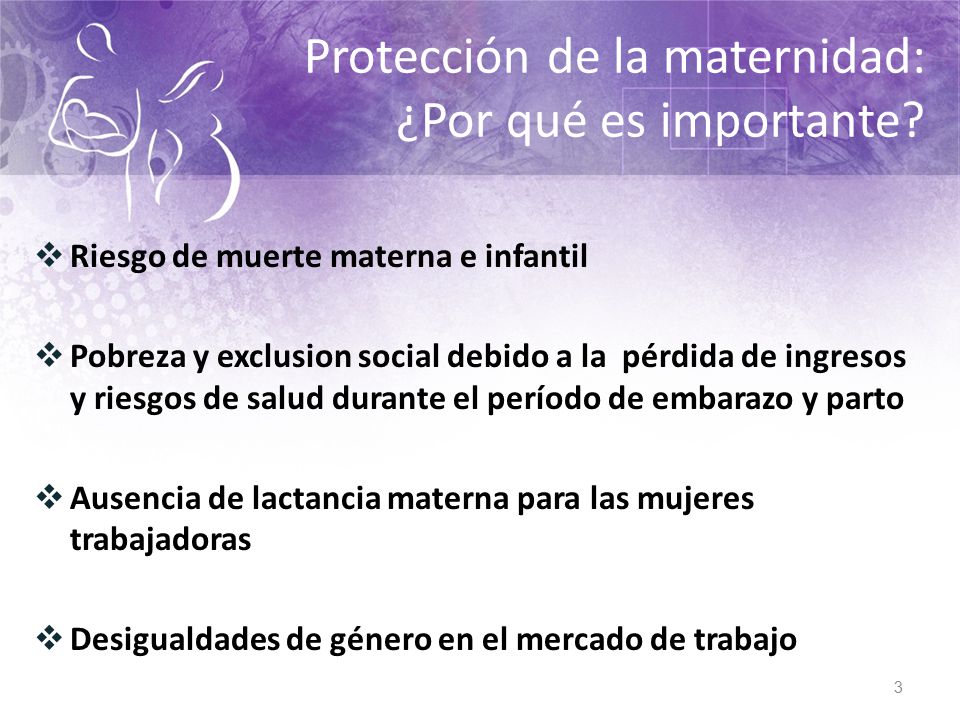 Protección de la maternidad:
¿Por qué es importante?

❖ Riesgo de muerte materna e infantil

❖ Pobreza y exclusion social debido a la pérdida de ingresos y riesgos de salud durante el período de embarazo y parto

❖ Ausencia de lactancia materna para las mujeres trabajadoras

❖ Desigualdades de género en el mercado de trabajo

3